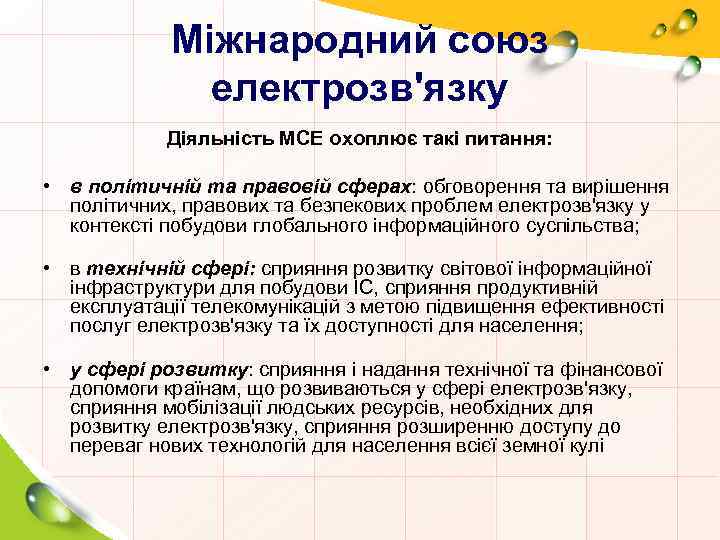 Міжнародний союз електрозв'язку

Діяльність МСЕ охоплює такі питання:

• в політичній та правовій сферах: обговорення та вирішення політичних, правових та безпекових проблем електрозв'язку у контексті побудови глобального інформаційного суспільства;

• в технічній сфері: сприяння розвитку світової інформаційної інфраструктури для побудови ІС, сприяння продуктивній експлуатації телекомунікацій з метою підвищення ефективності послуг електрозв'язку та їх доступності для населення;

• у сфері розвитку: сприяння і надання технічної та фінансової допомоги країнам, що розвиваються у сфері електрозв'язку, сприяння мобілізації людських ресурсів, необхідних для розвитку електрозв'язку, сприяння розширенню доступу до переваг нових технологій для населення всієї земної кулі